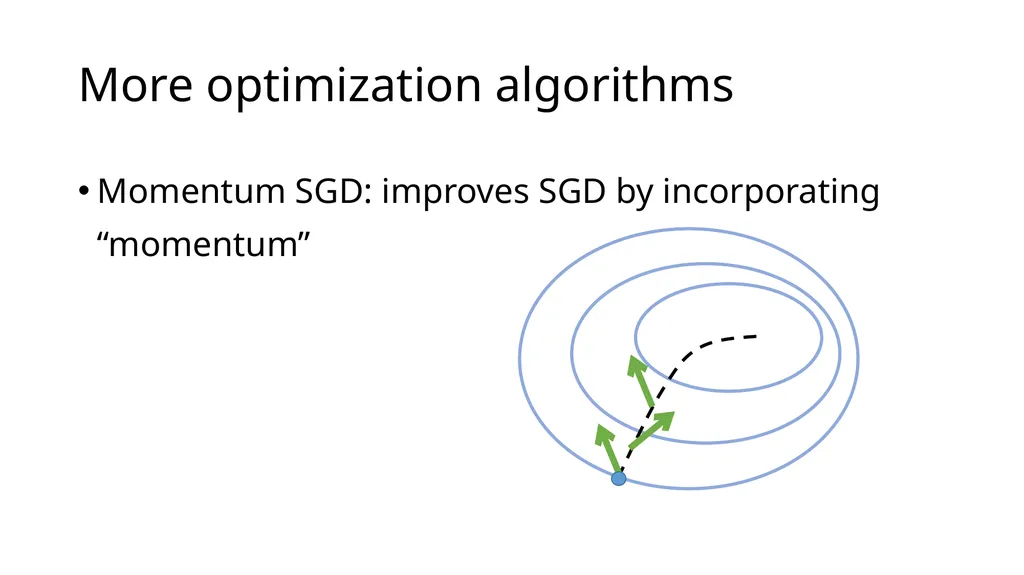 More optimization algorithms

• Momentum SGD: improves SGD by incorporating “momentum”